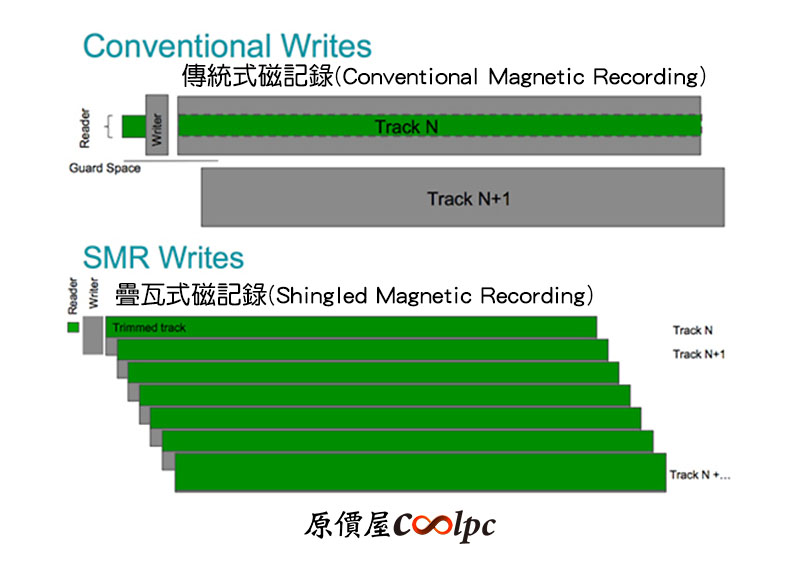 Conventional Writes
傳統式磁記錄(Conventional Magnetic Recording)

Reader

Writer

Track N

Guard Space

Track N+1

SMR Writes

Reader

Writer

疊瓦式磁記錄(Shingled Magnetic Recording)

Trimmed track

Track N

Track N+1

Track N +...

原價屋coolpc